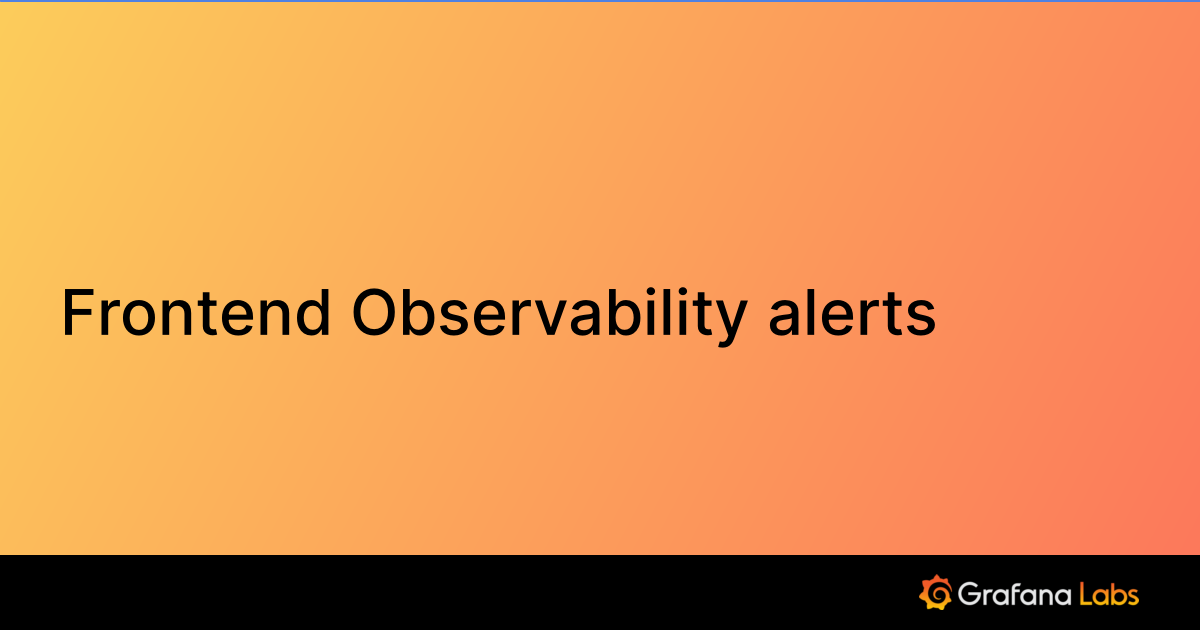 Frontend Observability alerts

Grafana Labs